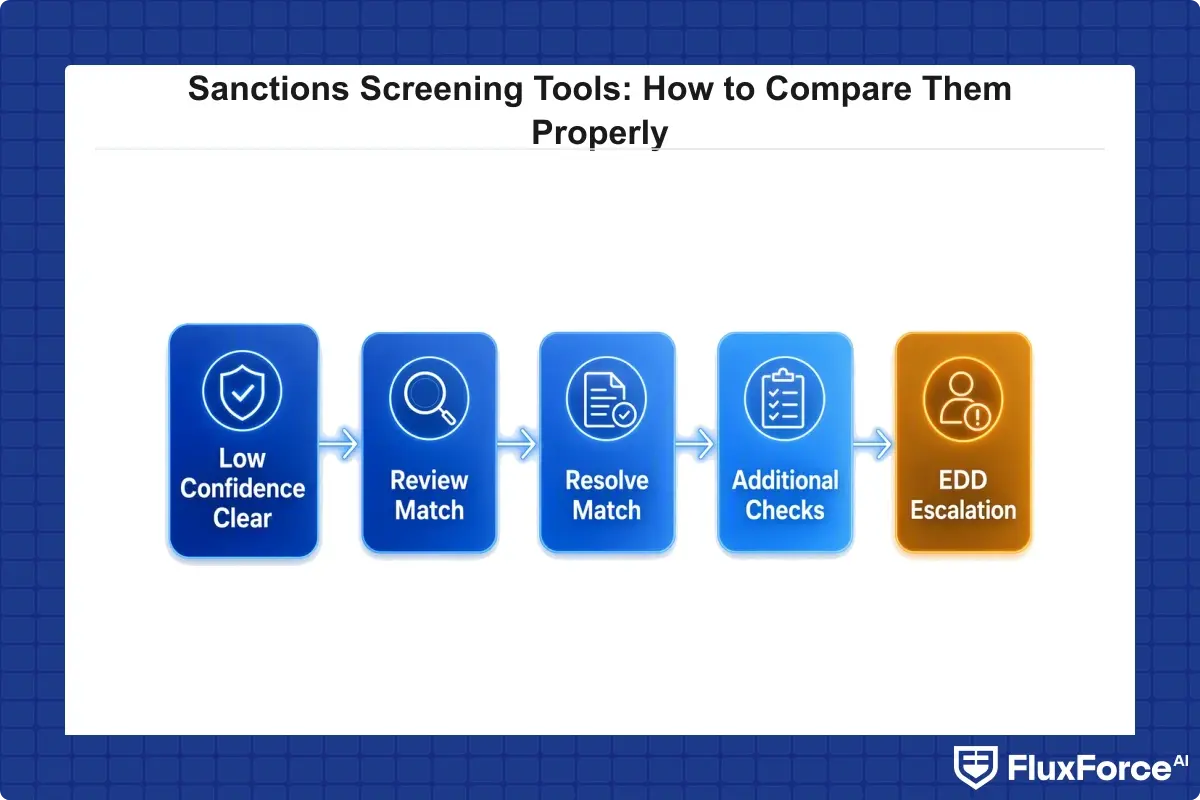 Sanctions Screening Tools: How to Compare Them Properly

Low Confidence Clear

Review Match

Resolve Match

Additional Checks

EDD Escalation

FluxForce AI